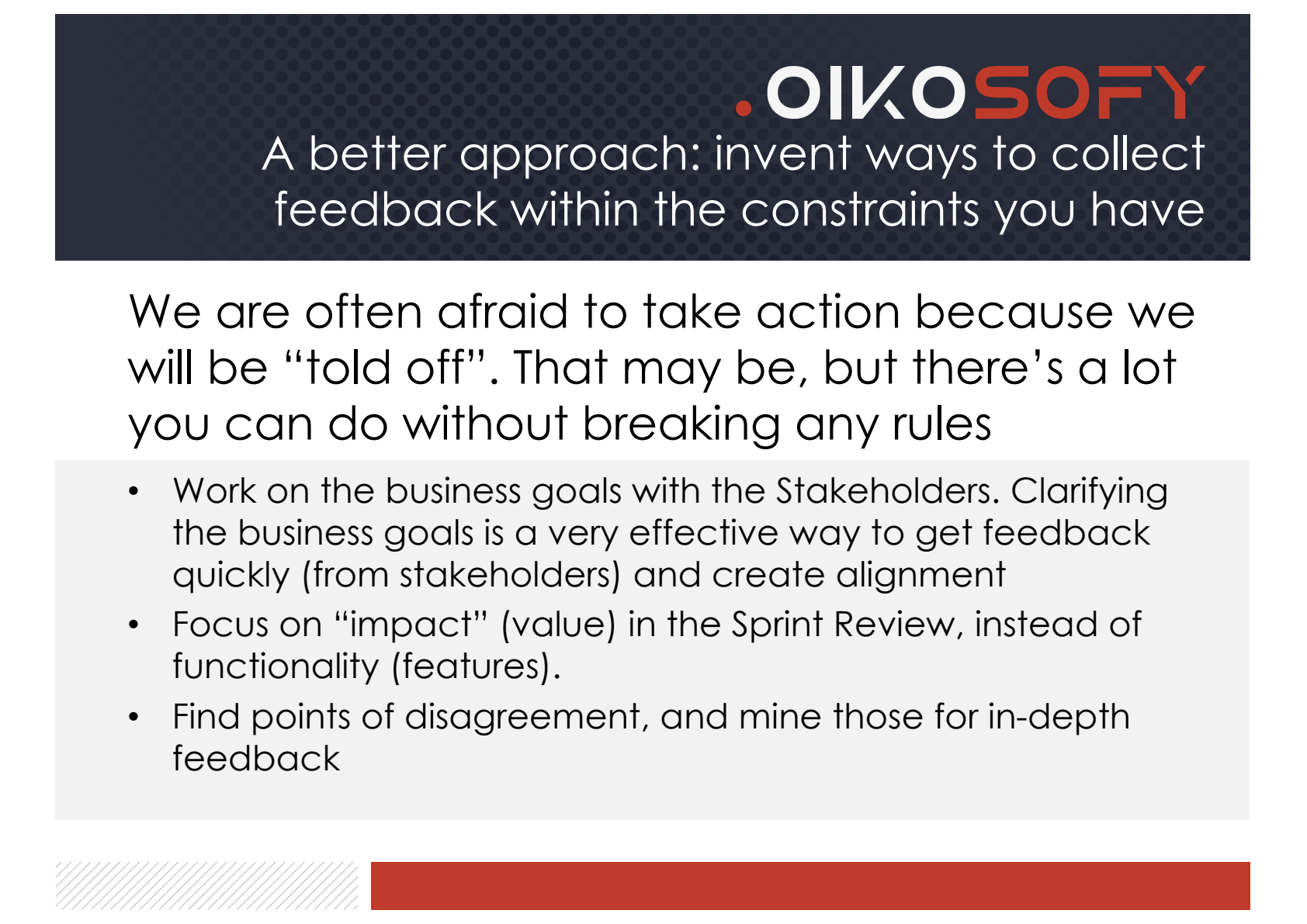 .OIKOSOFY

A better approach: invent ways to collect feedback within the constraints you have

We are often afraid to take action because we will be "told off". That may be, but there's a lot you can do without breaking any rules

• Work on the business goals with the Stakeholders. Clarifying the business goals is a very effective way to get feedback quickly (from stakeholders) and create alignment
• Focus on "impact" (value) in the Sprint Review, instead of functionality (features).
• Find points of disagreement, and mine those for in-depth feedback